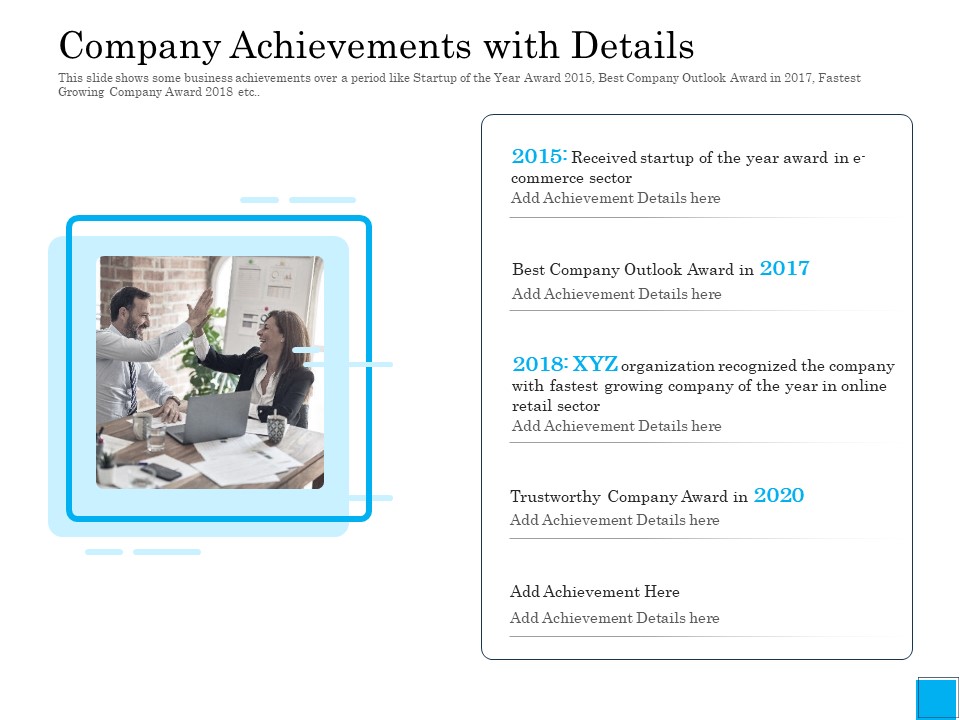 Company Achievements with Details

This slide shows some business achievements over a period like Startup of the Year Award 2015, Best Company Outlook Award in 2017, Fastest Growing Company Award 2018 etc..

2015: Received startup of the year award in e-commerce sector
Add Achievement Details here

Best Company Outlook Award in 2017
Add Achievement Details here

2018: XYZ organization recognized the company with fastest growing company of the year in online retail sector
Add Achievement Details here

Trustworthy Company Award in 2020
Add Achievement Details here

Add Achievement Here
Add Achievement Details here